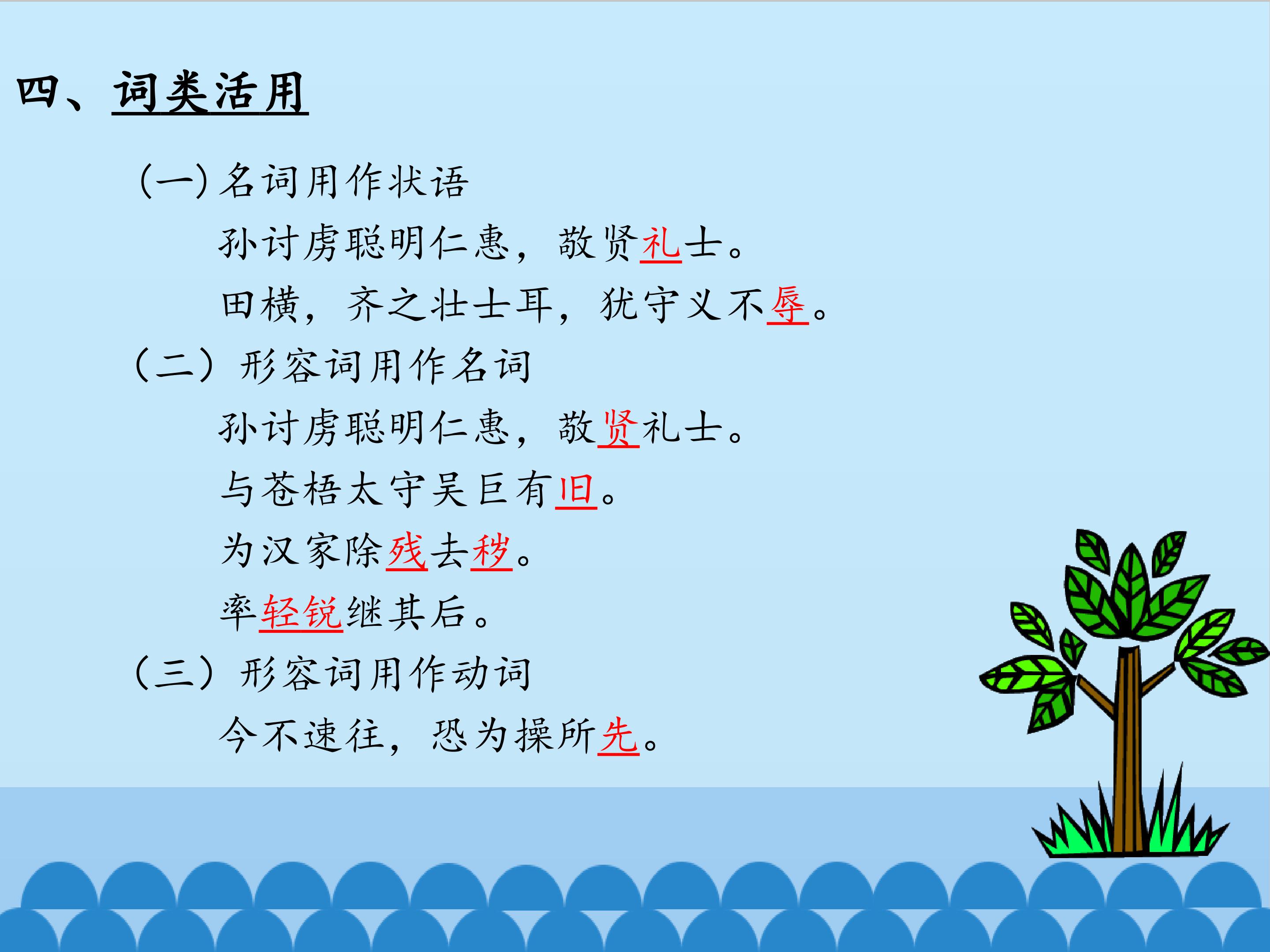 四、词类活用

（一）名词用作状语

孙讨虏聪明仁惠，敬贤礼士。

田横，齐之壮士耳，犹守义不辱。

（二）形容词用作名词

孙讨虏聪明仁惠，敬贤礼士。

与苍梧太守吴巨有旧。

为汉家除残去秽。

率轻锐继其后。

（三）形容词用作动词

今不速往，恐为操所先。